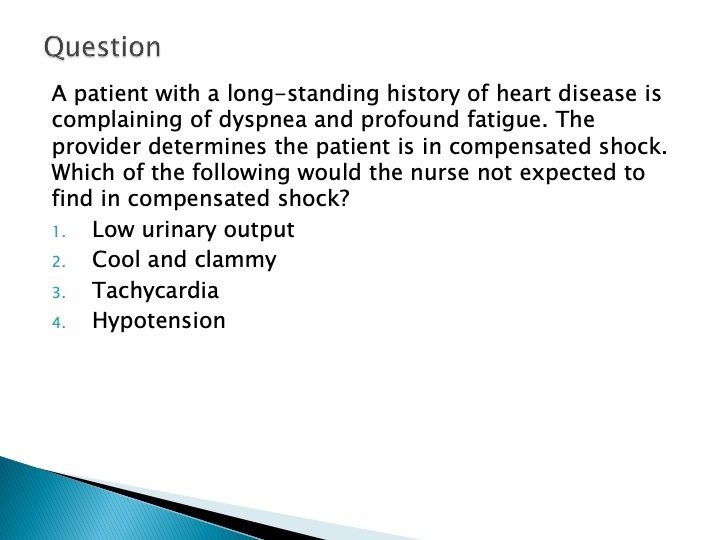 Question

A patient with a long-standing history of heart disease is complaining of dyspnea and profound fatigue. The provider determines the patient is in compensated shock. Which of the following would the nurse not expected to find in compensated shock?

1. Low urinary output
2. Cool and clammy
3. Tachycardia
4. Hypotension